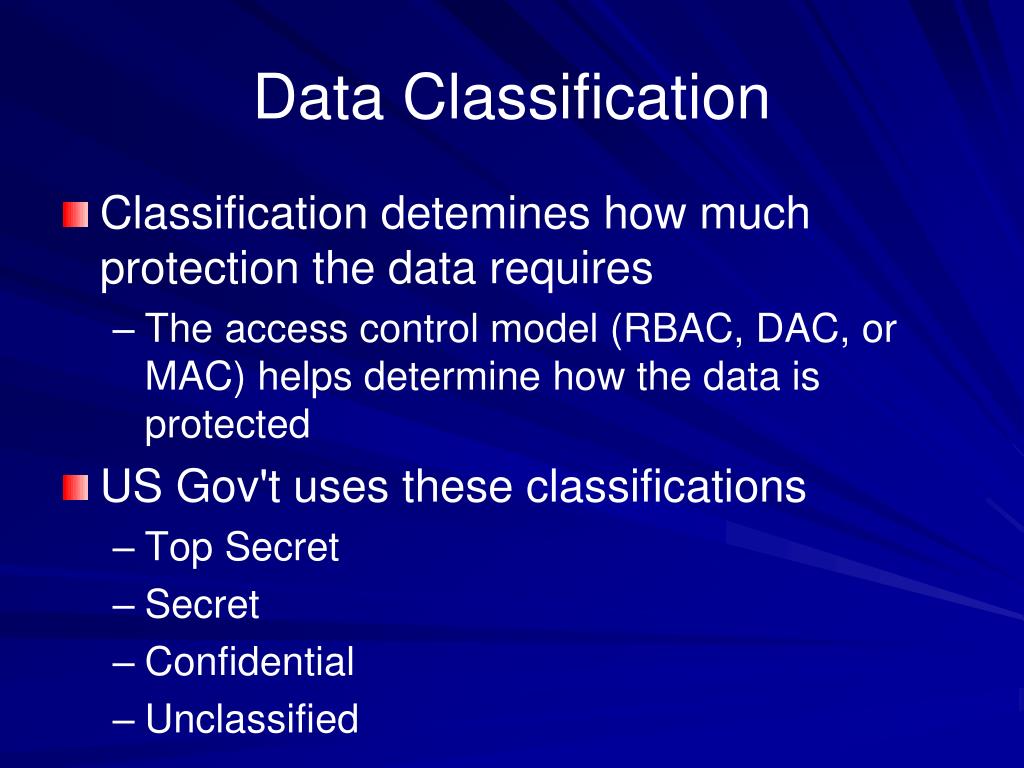 Data Classification

Classification detemines how much protection the data requires

– The access control model (RBAC, DAC, or MAC) helps determine how the data is protected

US Gov't uses these classifications

– Top Secret

– Secret

– Confidential

– Unclassified